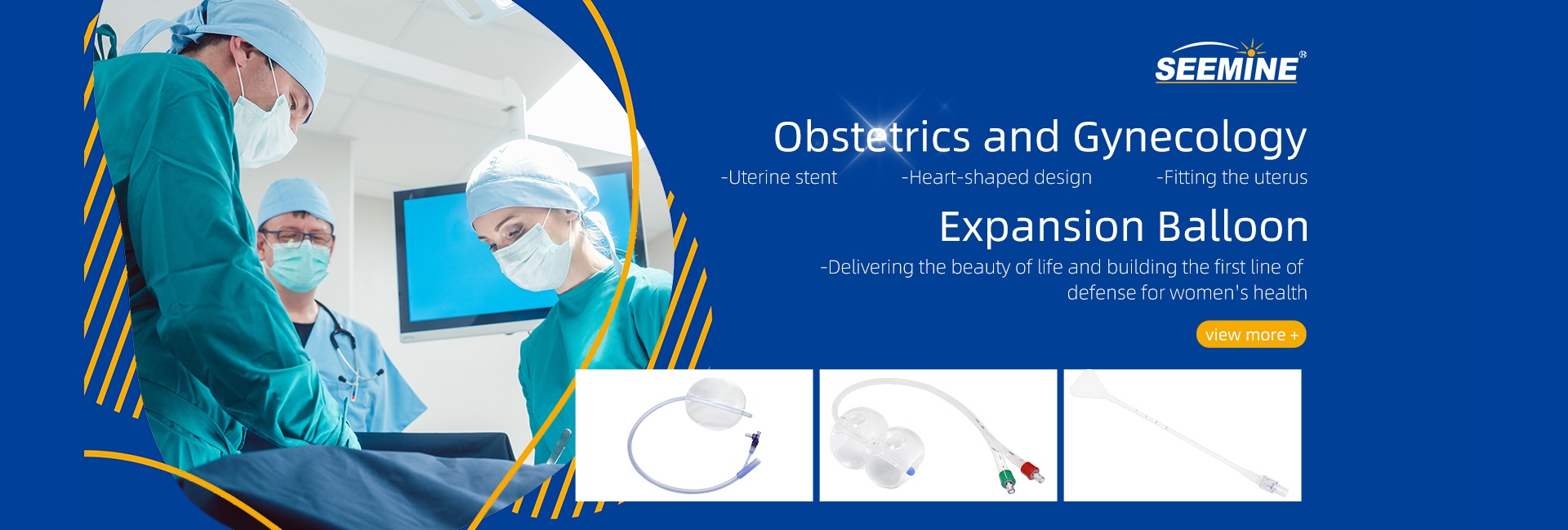 SEEMINE®

Obstetrics and Gynecology

-Uterine stent -Heart-shaped design -Fitting the uterus

Expansion Balloon

-Delivering the beauty of life and building the first line of defense for women's health

view more +